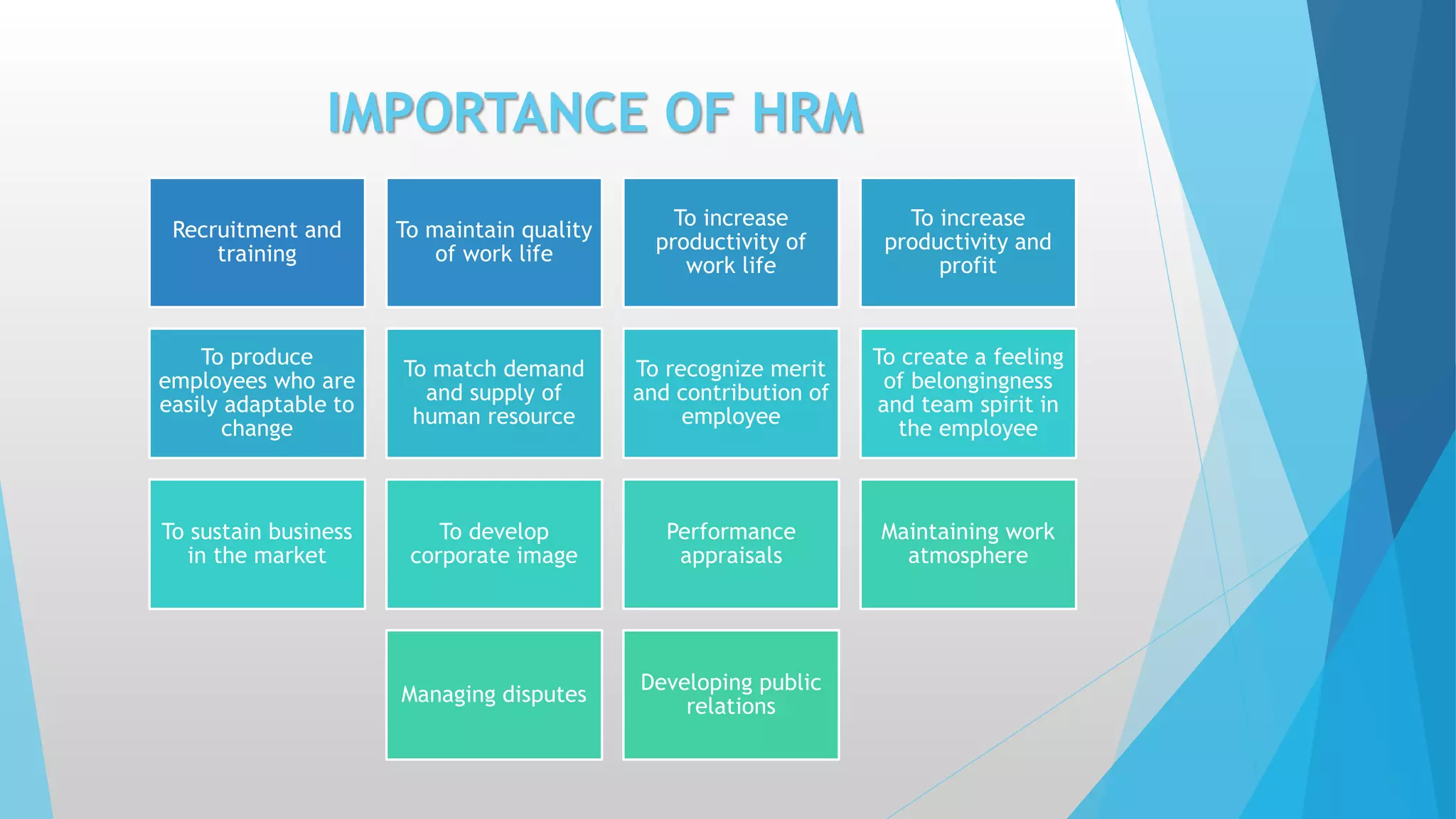 IMPORTANCE OF HRM

Recruitment and training

To maintain quality of work life

To increase productivity of work life

To increase productivity and profit

To produce employees who are easily adaptable to change

To match demand and supply of human resource

To recognize merit and contribution of employee

To create a feeling of belongingness and team spirit in the employee

To sustain business in the market

To develop corporate image

Performance appraisals

Maintaining work atmosphere

Managing disputes

Developing public relations